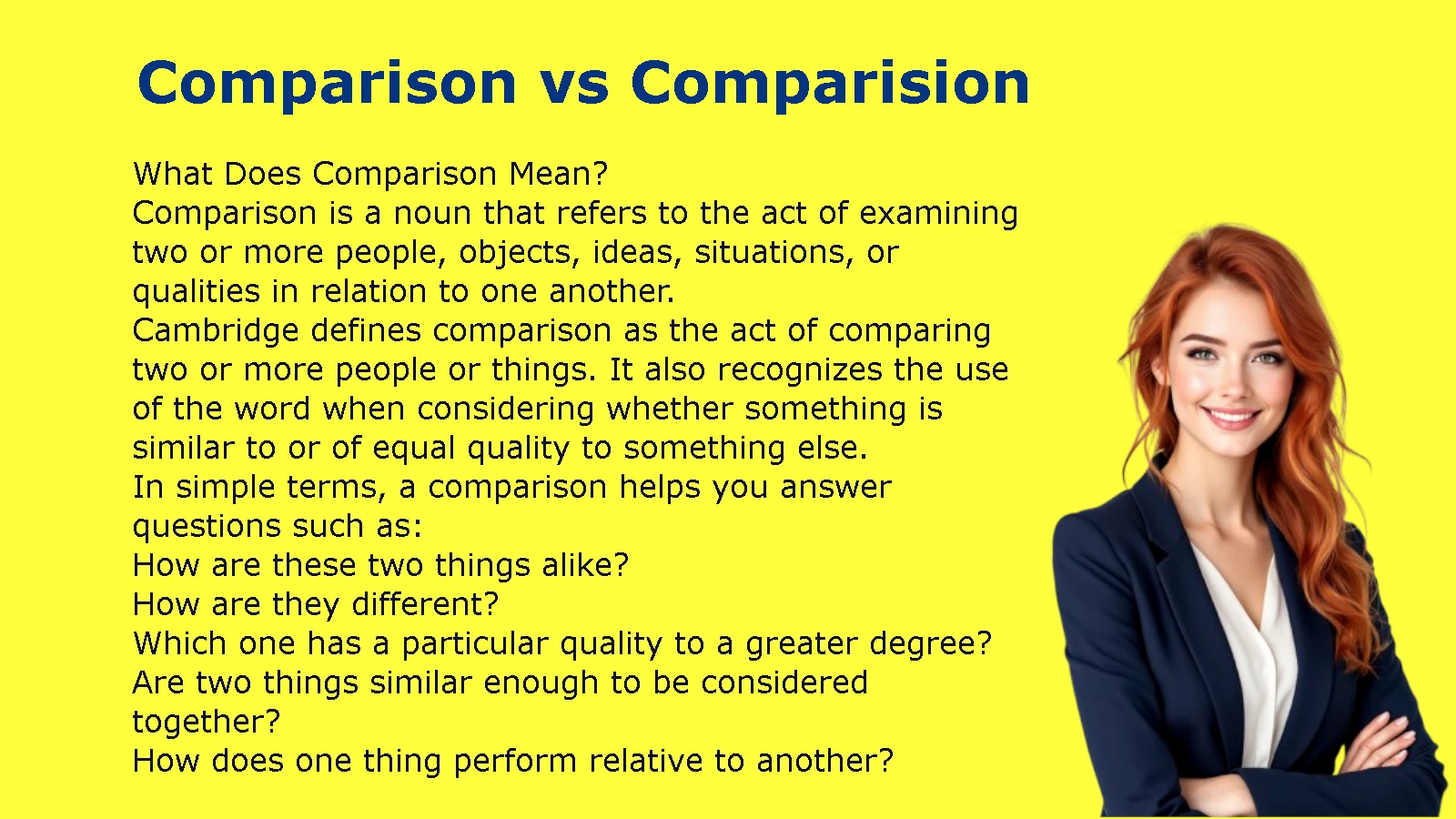 Comparison vs Comparision

What Does Comparison Mean?

Comparison is a noun that refers to the act of examining two or more people, objects, ideas, situations, or qualities in relation to one another.

Cambridge defines comparison as the act of comparing two or more people or things. It also recognizes the use of the word when considering whether something is similar to or of equal quality to something else.

In simple terms, a comparison helps you answer questions such as:

How are these two things alike?

How are they different?

Which one has a particular quality to a greater degree?

Are two things similar enough to be considered together?

How does one thing perform relative to another?